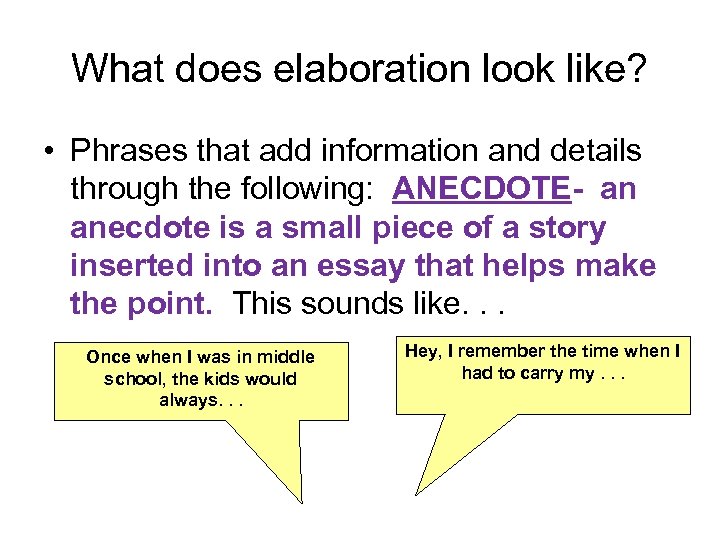 What does elaboration look like?

• Phrases that add information and details through the following: ANECDOTE- an anecdote is a small piece of a story inserted into an essay that helps make the point. This sounds like. . .

Once when I was in middle school, the kids would always. . .

Hey, I remember the time when I had to carry my . . .